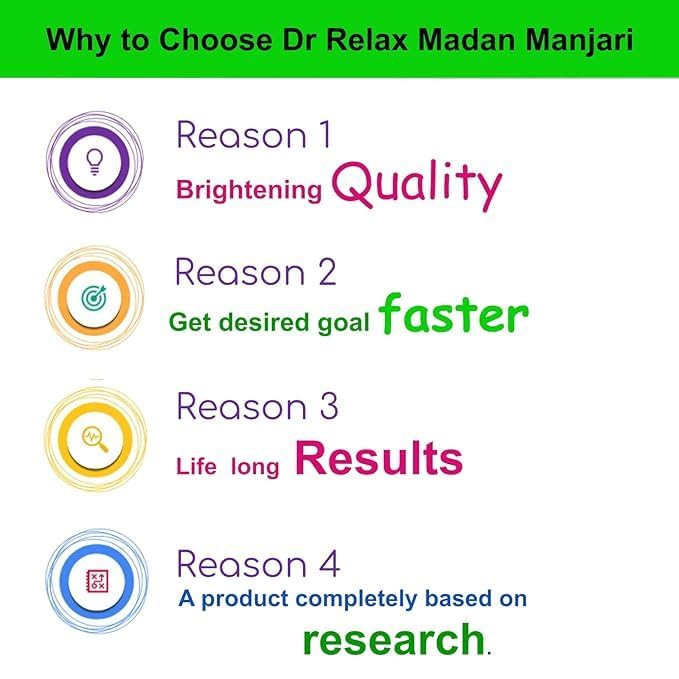 Why to Choose Dr Relax Madan Manjari

Reason 1
Brightening Quality

Reason 2
Get desired goal faster

Reason 3
Life long Results

Reason 4
A product completely based on research.